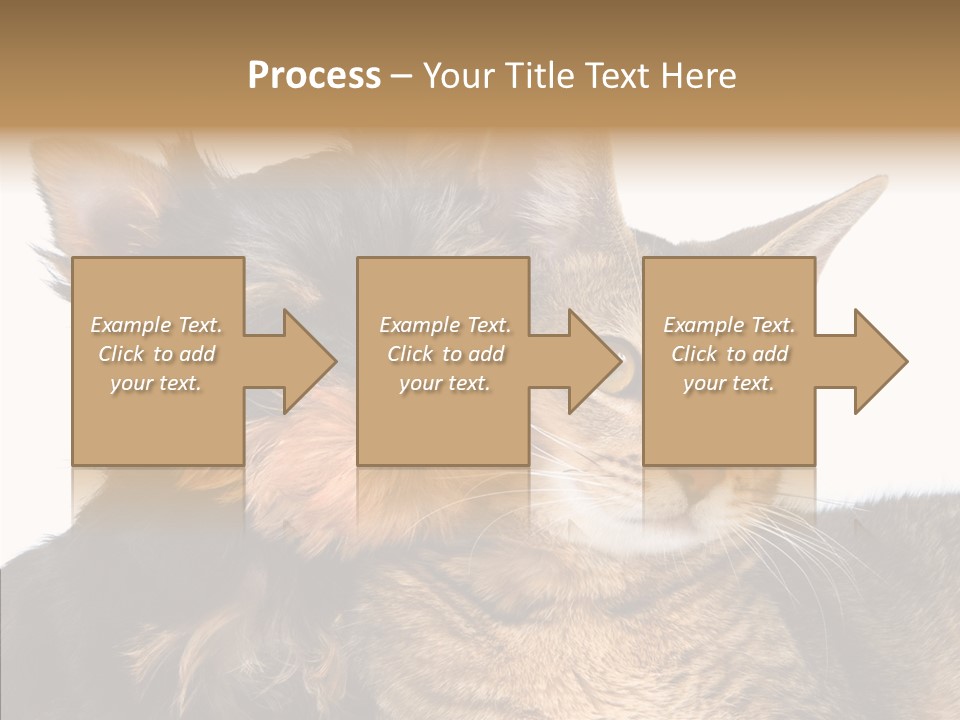 Process – Your Title Text Here

Example Text. Click to add your text.

Example Text. Click to add your text.

Example Text. Click to add your text.